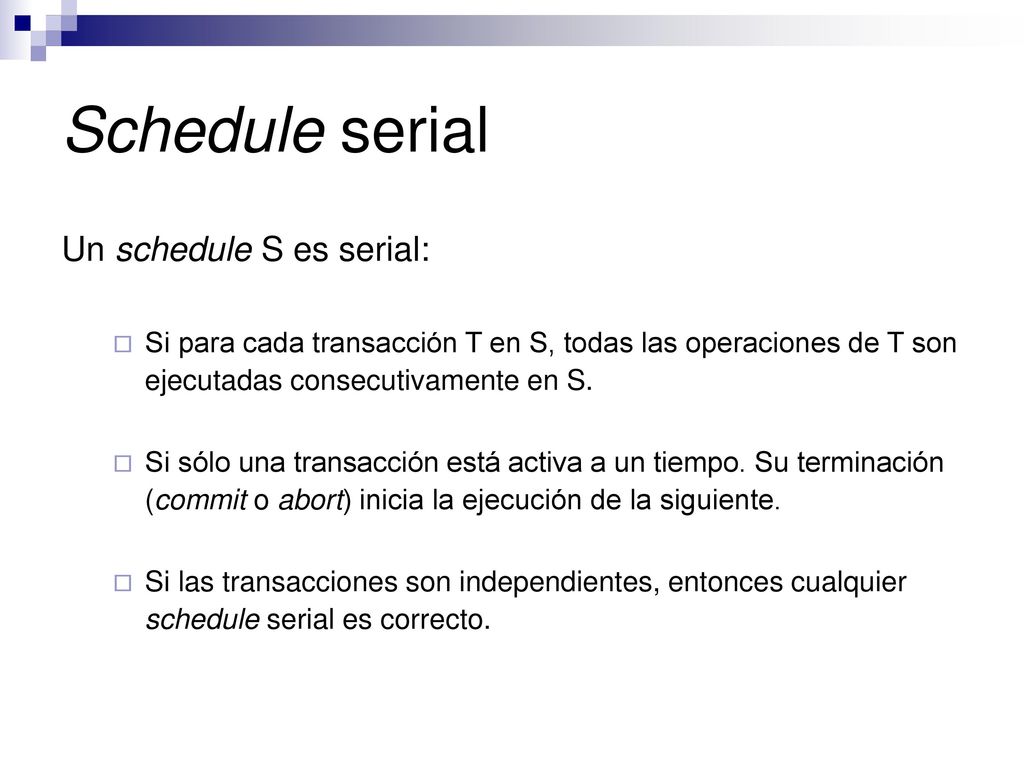 Schedule serial

Un schedule S es serial:

Si para cada transacción T en S, todas las operaciones de T son ejecutadas consecutivamente en S.

Si sólo una transacción está activa a un tiempo. Su terminación (commit o abort) inicia la ejecución de la siguiente.

Si las transacciones son independientes, entonces cualquier schedule serial es correcto.